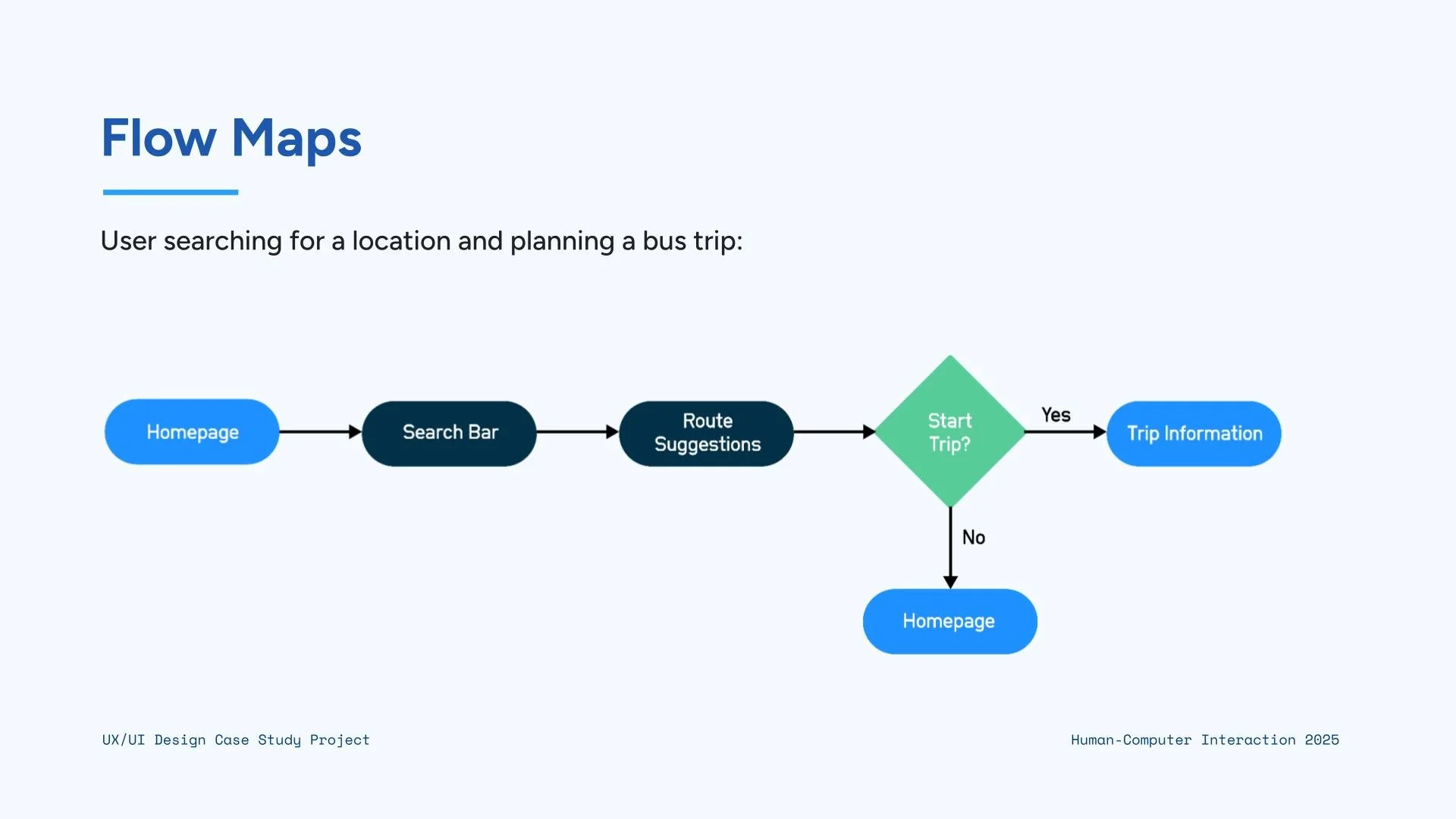 Flow Maps

User searching for a location and planning a bus trip:

Homepage

Search Bar

Route Suggestions

Start Trip?

Yes

Trip Information

No

Homepage

UX/UI Design Case Study Project

Human-Computer Interaction 2025